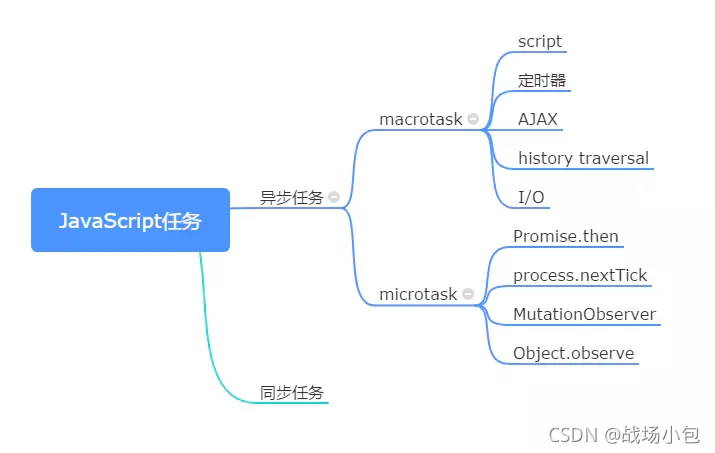 JavaScript任务

异步任务

macrotask

script

定时器

AJAX

history traversal

I/O

microtask

Promise.then

process.nextTick

MutationObserver

Object.observe

同步任务

CSDN @战场小包